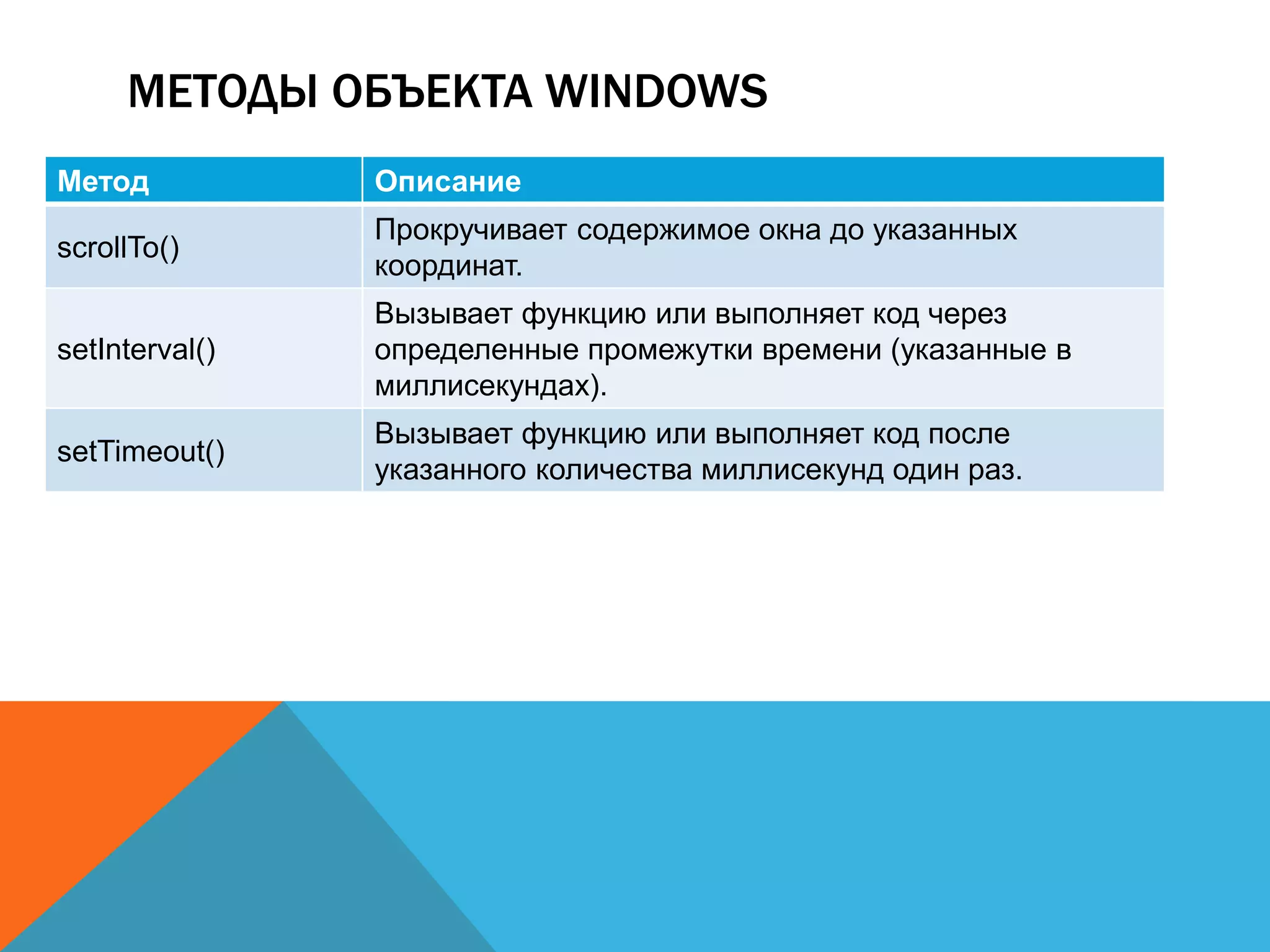 МЕТОДЫ ОБЪЕКТА WINDOWS

| Метод | Описание |
|---|---|
| scrollTo() | Прокручивает содержимое окна до указанных координат. |
| setInterval() | Вызывает функцию или выполняет код через определенные промежутки времени (указанные в миллисекундах). |
| setTimeout() | Вызывает функцию или выполняет код после указанного количества миллисекунд один раз. |